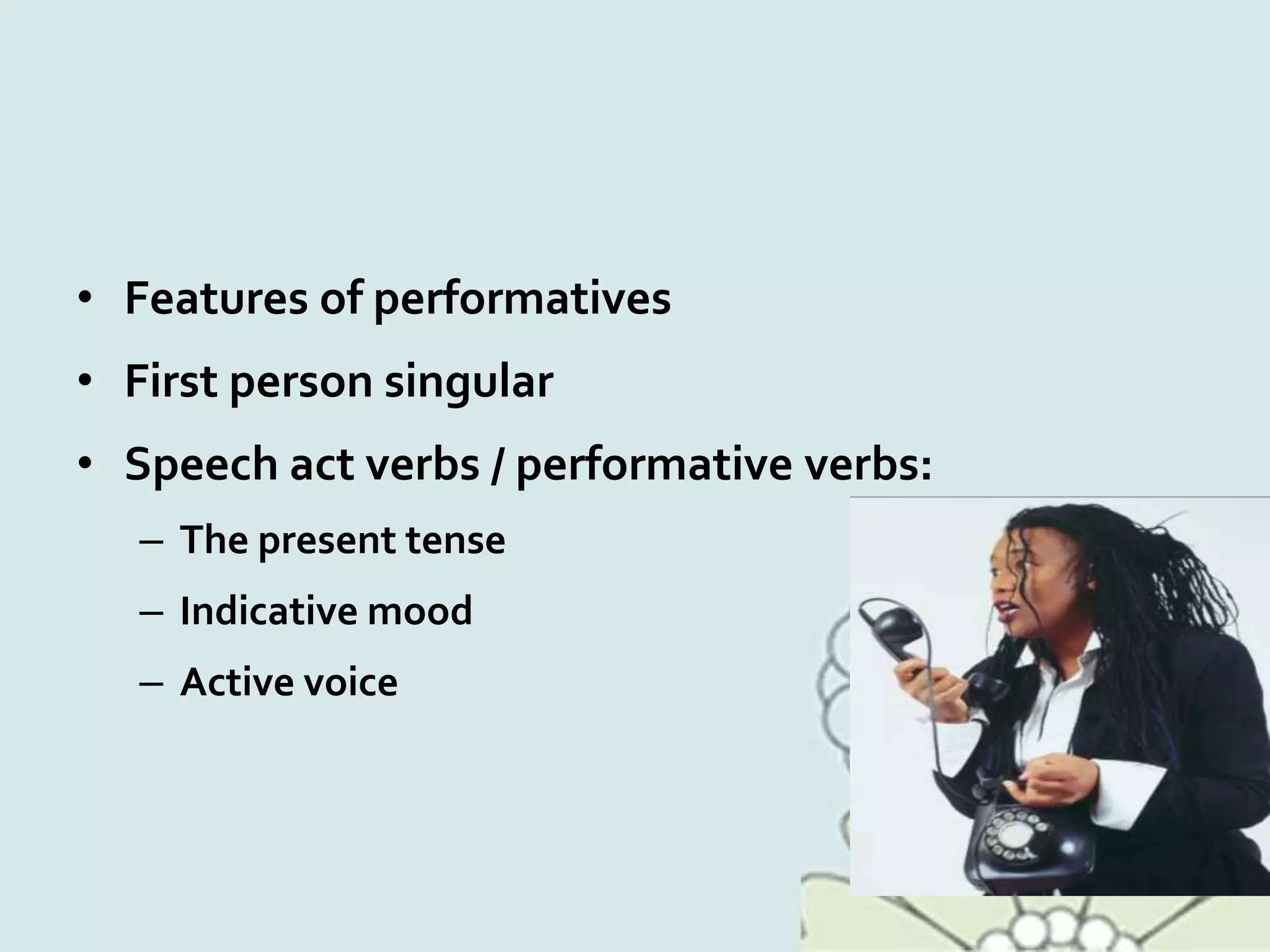 • Features of performatives
• First person singular
• Speech act verbs / performative verbs:
– The present tense
– Indicative mood
– Active voice